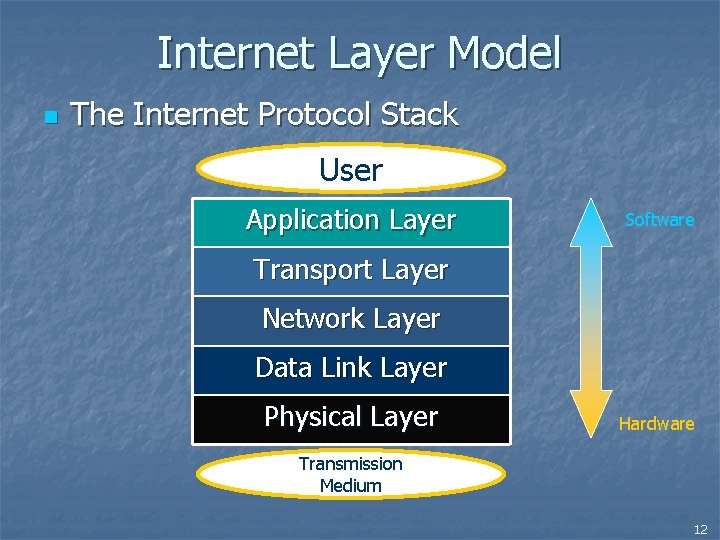 Internet Layer Model

The Internet Protocol Stack

User

Application Layer

Transport Layer

Network Layer

Data Link Layer

Physical Layer

Transmission Medium

Software

Hardware

12